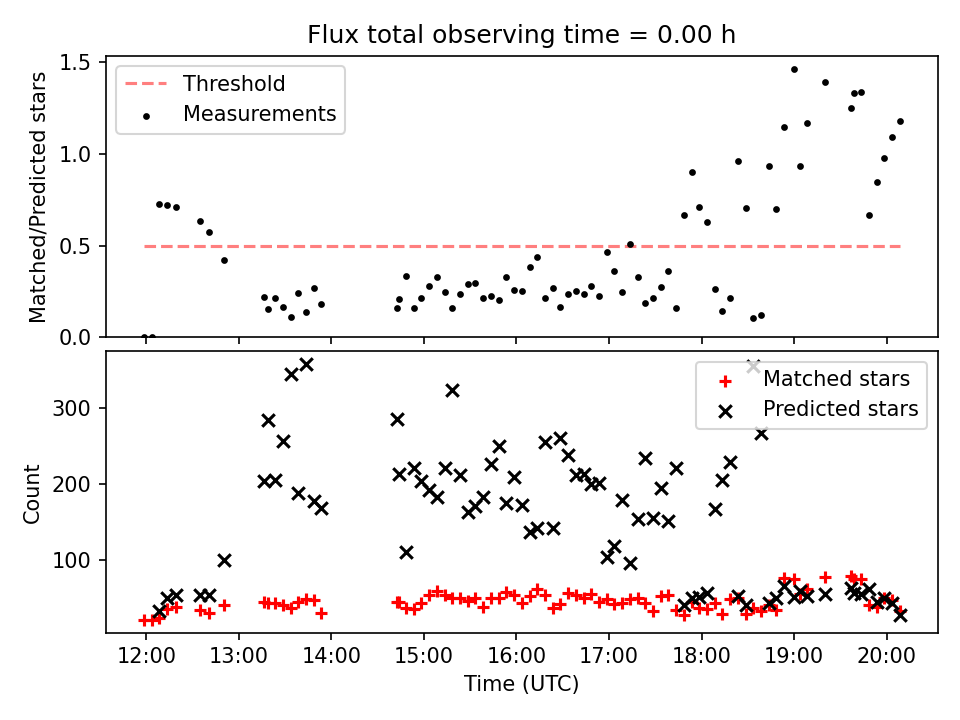 Flux total observing time = 0.00 h

Threshold
Measurements

Matched/Predicted stars

1.5
1.0
0.5
0.0

Matched stars
Predicted stars

Count

300
200
100

12:00
13:00
14:00
15:00
16:00
17:00
18:00
19:00
20:00

Time (UTC)